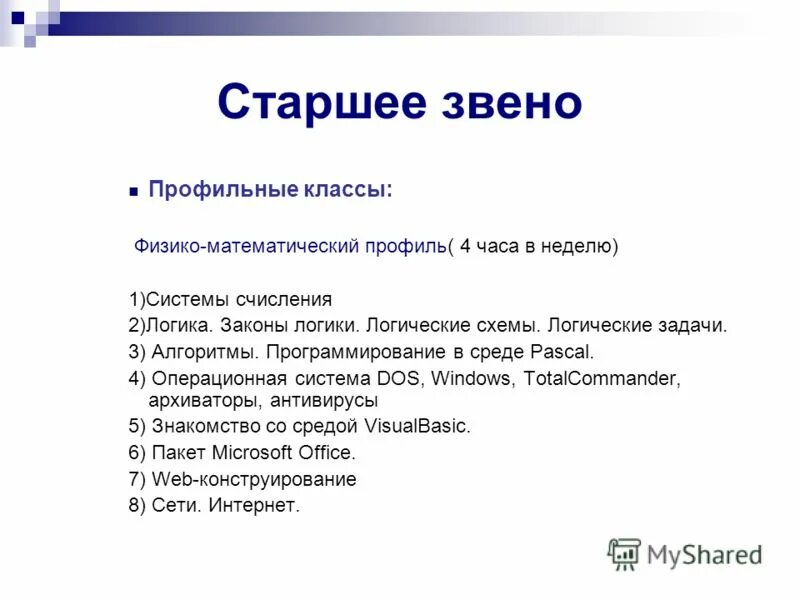 Старшее звено

Профильные классы:

Физико-математический профиль( 4 часа в неделю)

1)Системы счисления
2)Логика. Законы логики. Логические схемы. Логические задачи.
3) Алгоритмы. Программирование в среде Pascal.
4) Операционная система DOS, Windows, TotalCommander, архиваторы, антивирусы
5) Знакомство со средой VisualBasic.
6) Пакет Microsoft Office.
7) Web-конструирование
8) Сети. Интернет.

MyShared